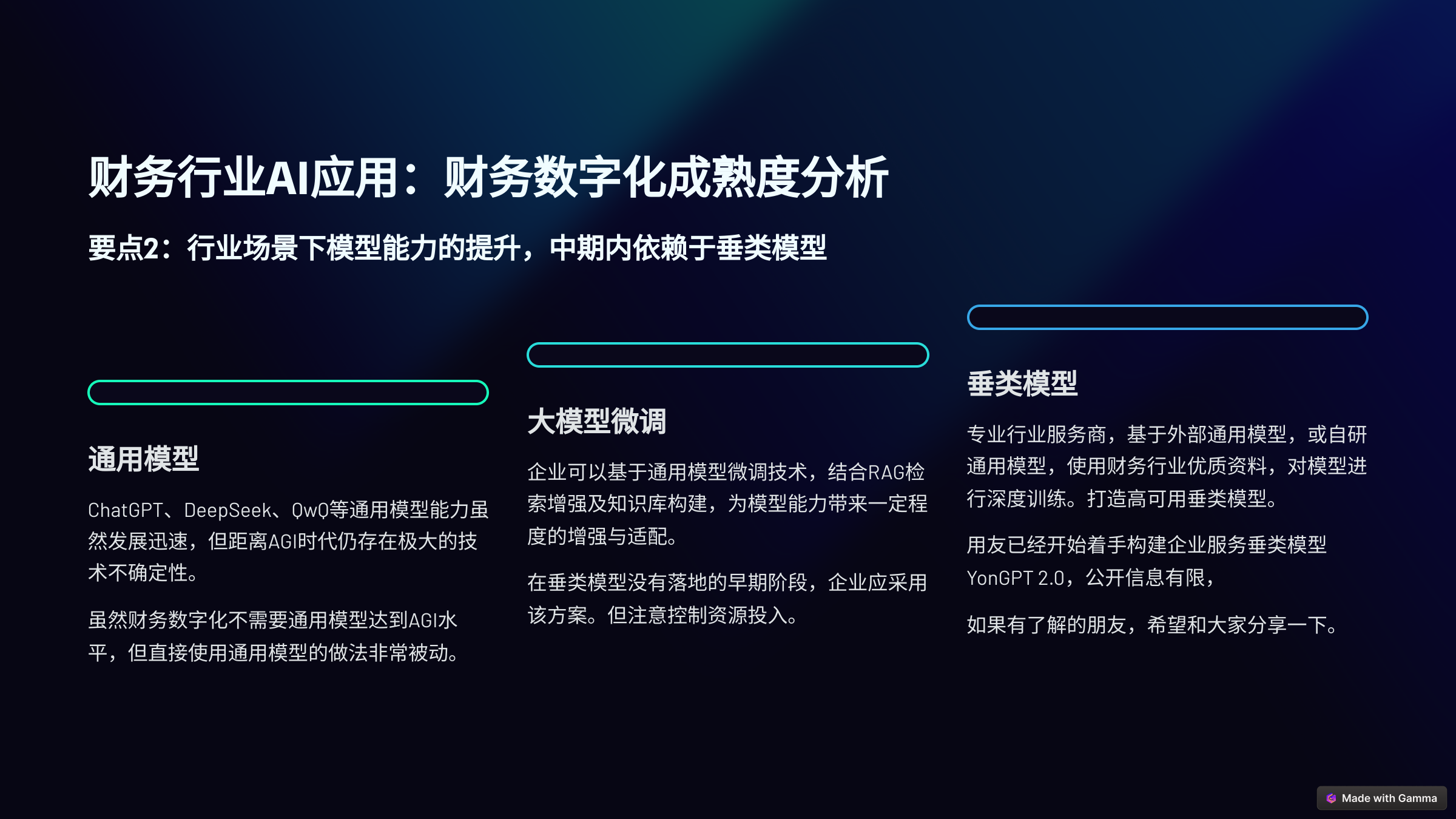 财务行业AI应用：财务数字化成熟度分析

要点2：行业场景下模型能力的提升，中期内依赖于垂类模型

通用模型

ChatGPT、DeepSeek、QwQ等通用模型能力虽然发展迅速，但距离AGI时代仍存在极大的技术不确定性。

虽然财务数字化不需要通用模型达到AGI水平，但直接使用通用模型的做法非常被动。

大模型微调

企业可以基于通用模型微调技术，结合RAG检索增强及知识库构建，为模型能力带来一定程度的增强与适配。

在垂类模型没有落地的早期阶段，企业应采用该方案。但注意控制资源投入。

垂类模型

专业行业服务商，基于外部通用模型，或自研通用模型，使用财务行业优质资料，对模型进行深度训练。打造高可用垂类模型。

用友已经开始着手构建企业服务垂类模型YonGPT 2.0，公开信息有限，

如果有了解的朋友，希望和大家分享一下。

Made with Gamma